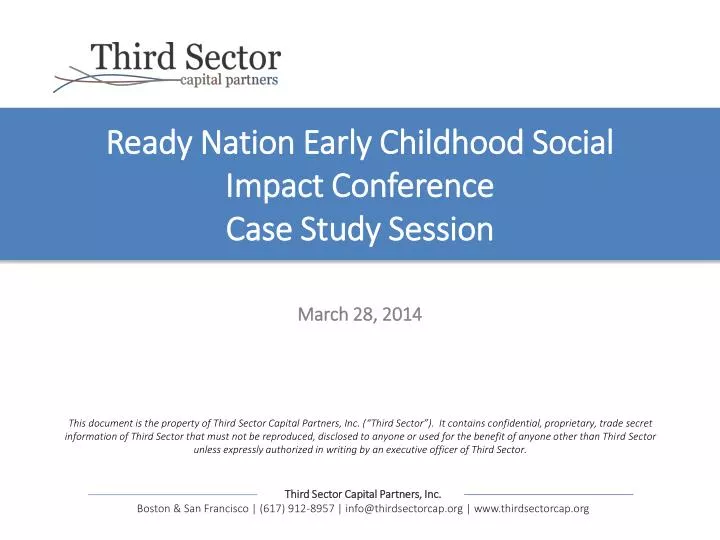 Third Sector
capital partners

Ready Nation Early Childhood Social Impact Conference
Case Study Session

March 28, 2014

This document is the property of Third Sector Capital Partners, Inc. ("Third Sector"). It contains confidential, proprietary, trade secret information of Third Sector that must not be reproduced, disclosed to anyone or used for the benefit of anyone other than Third Sector unless expressly authorized in writing by an executive officer of Third Sector.

Third Sector Capital Partners, Inc.
Boston & San Francisco | (617) 912-8957 | info@thirdsectorcap.org | www.thirdsectorcap.org